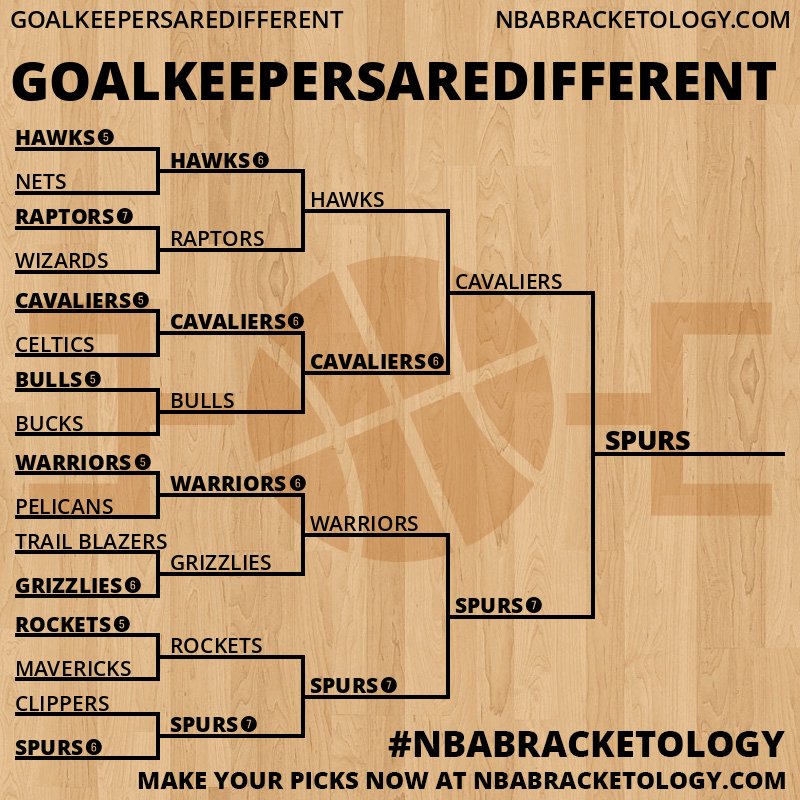 GOALKEEPERSAREDIFFERENT NBABRACKETOLOGY.COM

GOALKEEPERSAREDIFFERENT

HAWKS 5
NETS
RAPTORS 7
WIZARDS
CAVALIERS 5
CELTICS
BULLS 5
BUCKS
WARRIORS 5
PELICANS
TRAIL BLAZERS
GRIZZLIES 6
ROCKETS 5
MAVERICKS
CLIPPERS
SPURS 6

HAWKS 6
RAPTORS
CAVALIERS 6
BULLS
WARRIORS 6
GRIZZLIES
ROCKETS
SPURS 7

HAWKS
CAVALIERS 6
WARRIORS
SPURS 7

CAVALIERS
SPURS 7

SPURS

#NBABRACKETOLOGY
MAKE YOUR PICKS NOW AT NBABRACKETOLOGY.COM